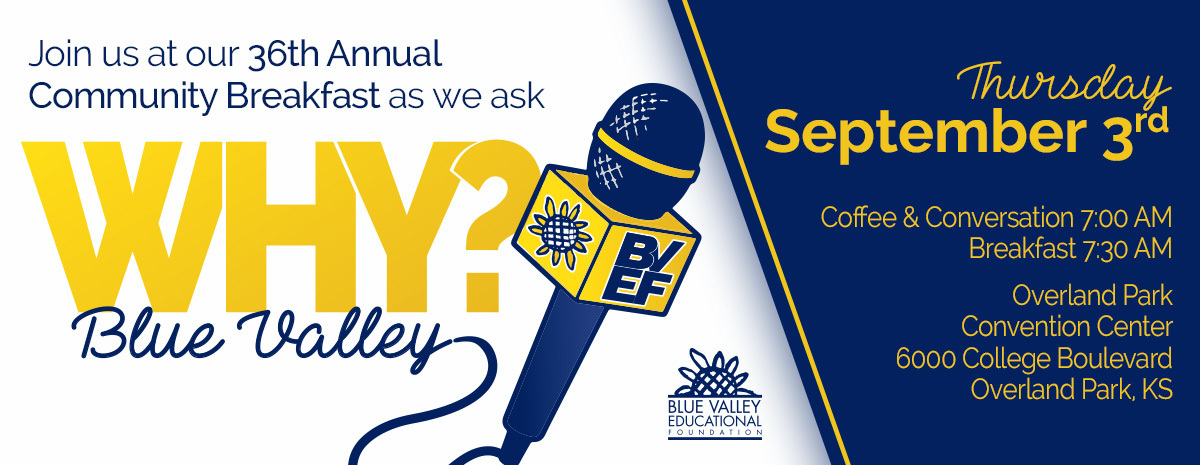 Join us at our 36th Annual Community Breakfast as we ask

WHY?

Blue Valley

BV EF

BLUE VALLEY EDUCATIONAL FOUNDATION

Thursday
September 3rd

Coffee & Conversation 7:00 AM
Breakfast 7:30 AM

Overland Park
Convention Center
6000 College Boulevard
Overland Park, KS